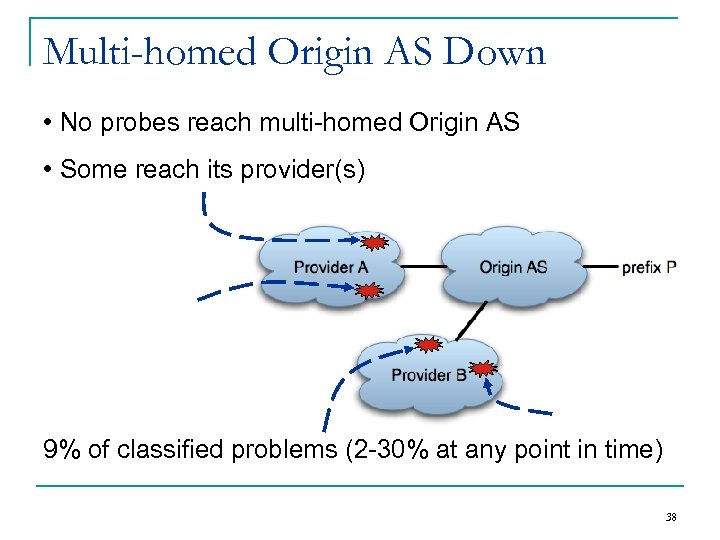 Multi-homed Origin AS Down

• No probes reach multi-homed Origin AS

• Some reach its provider(s)

Provider A

Origin AS

prefix P

Provider B

9% of classified problems (2-30% at any point in time)

38